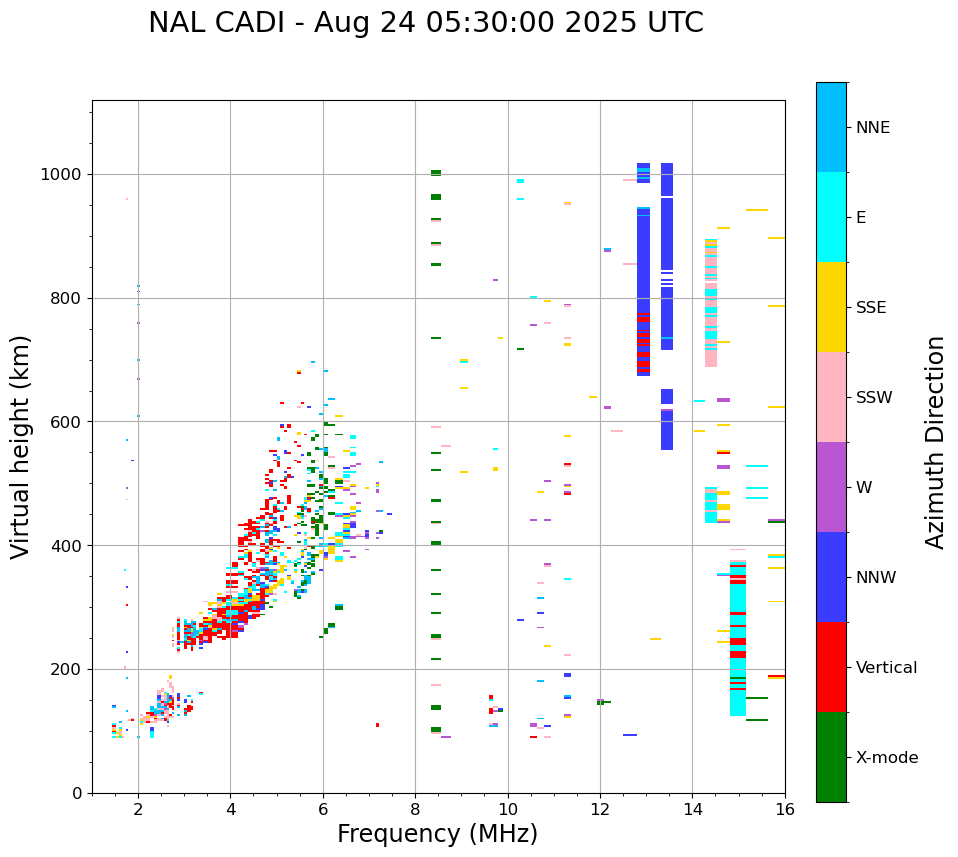 NAL CADI - Aug 24 05:30:00 2025 UTC

Virtual height (km)

1000
800
600
400
200
0

2
4
6
8
10
12
14
16

Frequency (MHz)

NNE
E
SSE
SSW
W
NNW
Vertical
X-mode

Azimuth Direction